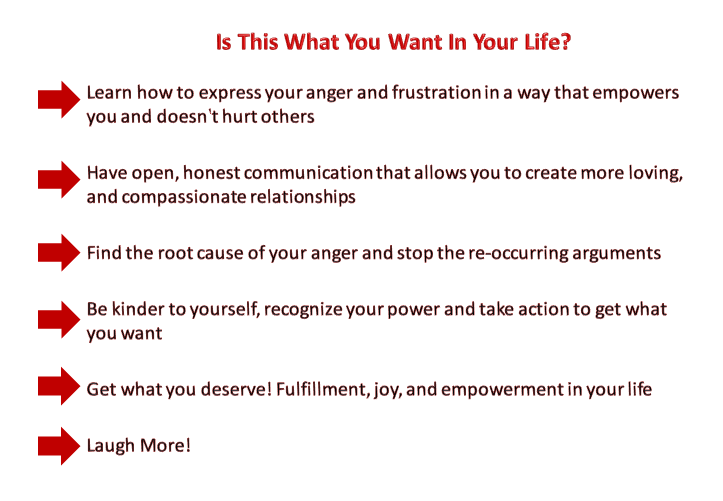 Is This What You Want In Your Life?

Learn how to express your anger and frustration in a way that empowers you and doesn't hurt others

Have open, honest communication that allows you to create more loving, and compassionate relationships

Find the root cause of your anger and stop the re-occurring arguments

Be kinder to yourself, recognize your power and take action to get what you want

Get what you deserve! Fulfillment, joy, and empowerment in your life

Laugh More!